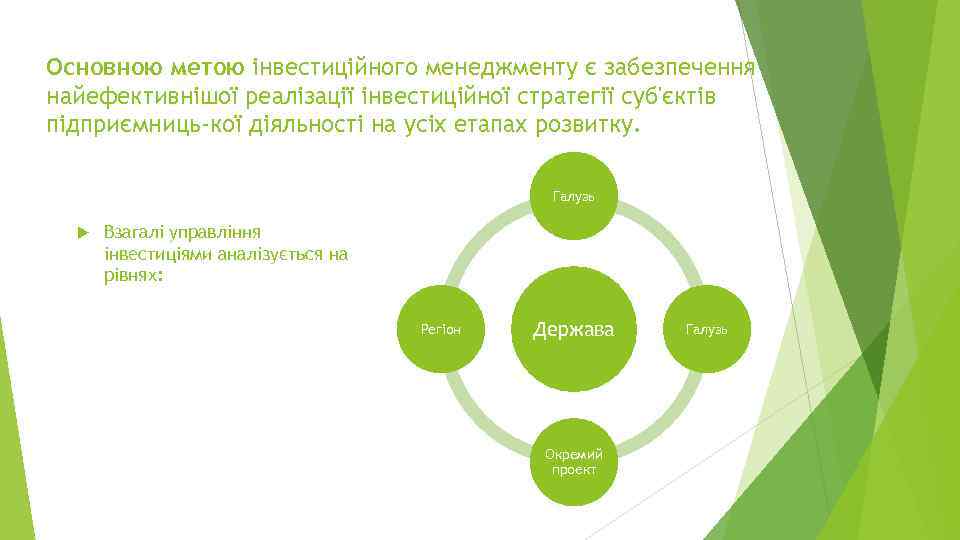 Основною метою інвестиційного менеджменту є забезпечення найефективнішої реалізації інвестиційної стратегії суб'єктів підприємниць-кої діяльності на усіх етапах розвитку.

Взагалі управління інвестиціями аналізується на рівнях:

Галузь

Регіон

Держава

Галузь

Окремий проект